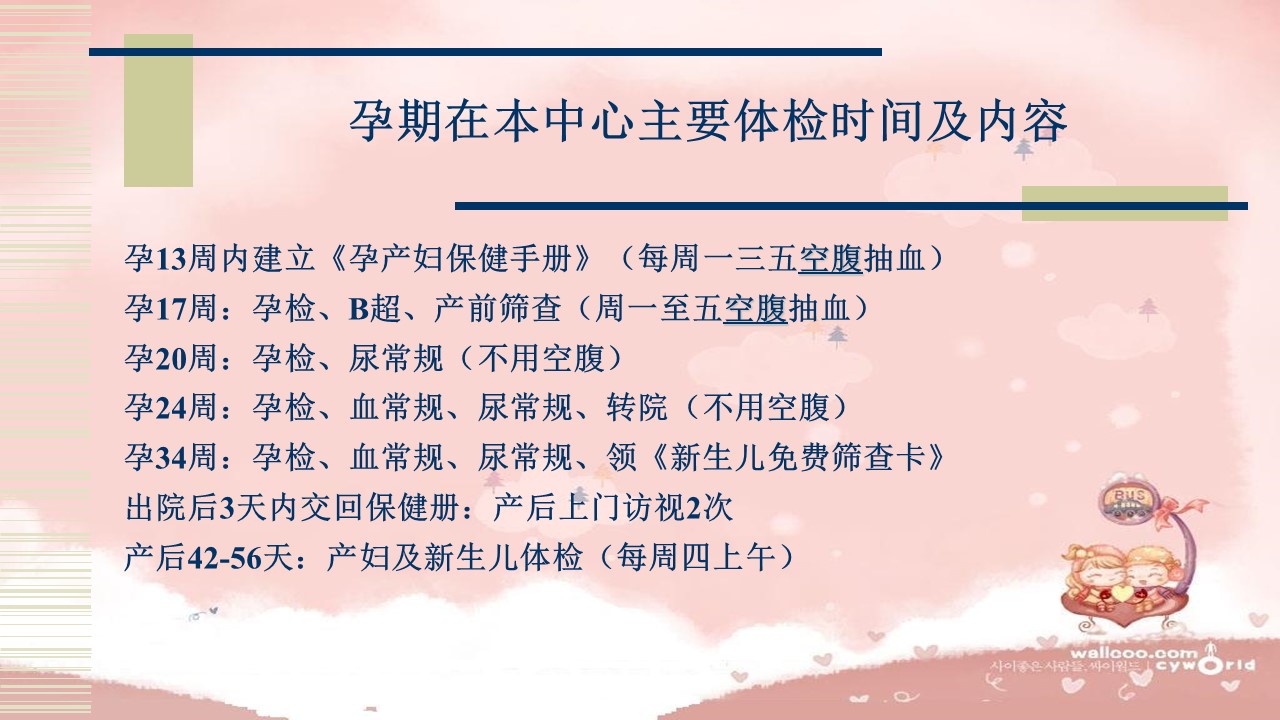 孕期在本中心主要体检时间及内容

孕13周内建立《孕产妇保健手册》（每周一三五空腹抽血）

孕17周：孕检、B超、产前筛查（周一至五空腹抽血）

孕20周：孕检、尿常规（不用空腹）

孕24周：孕检、血常规、尿常规、转院（不用空腹）

孕34周：孕检、血常规、尿常规、领《新生儿免费筛查卡》

出院后3天内交回保健册：产后上门访视2次

产后42-56天：产妇及新生儿体检（每周四上午）

BUS

wallcoo.com
사이좋은 사람들, 싸이월드 cyworld